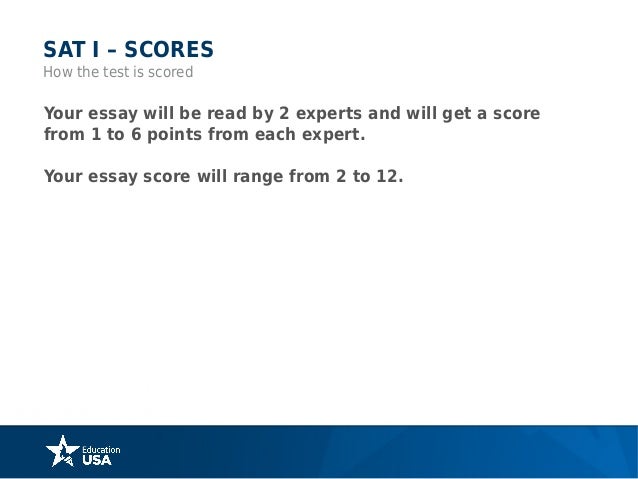 SAT I – SCORES
How the test is scored

Your essay will be read by 2 experts and will get a score from 1 to 6 points from each expert.

Your essay score will range from 2 to 12.

Education USA